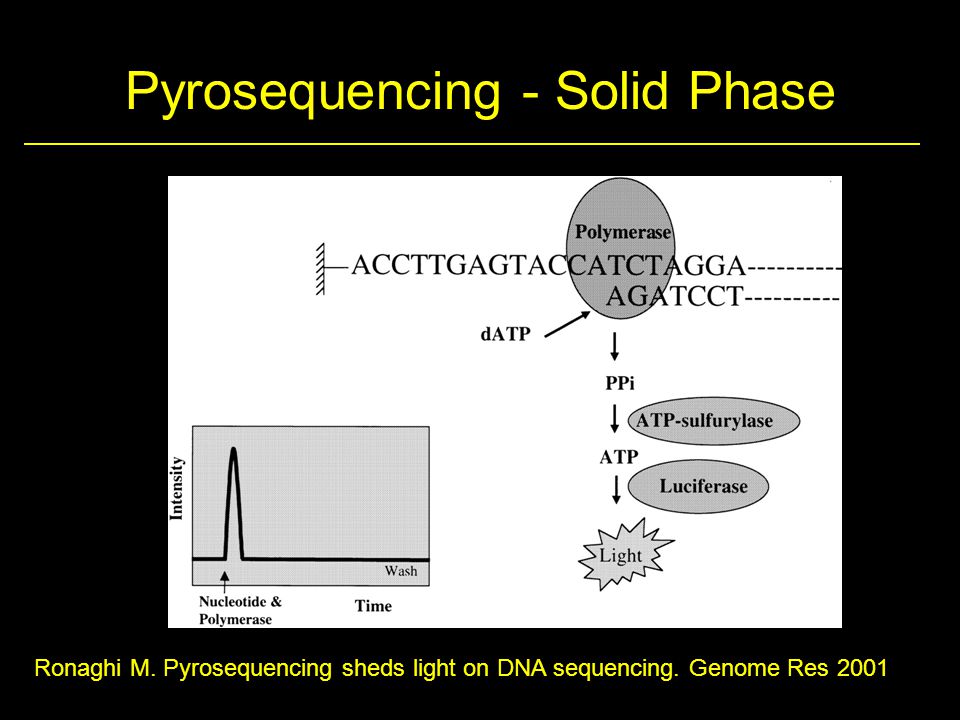 Pyrosequencing - Solid Phase

Polymerase

—ACCTTGAGTACCATCTAGGA----------

AGATCCT----------

dATP

PPi

ATP-sulfurylase

ATP

Luciferase

Light

Intensity

Wash

Nucleotide & Polymerase

Time

Ronaghi M. Pyrosequencing sheds light on DNA sequencing. Genome Res 2001